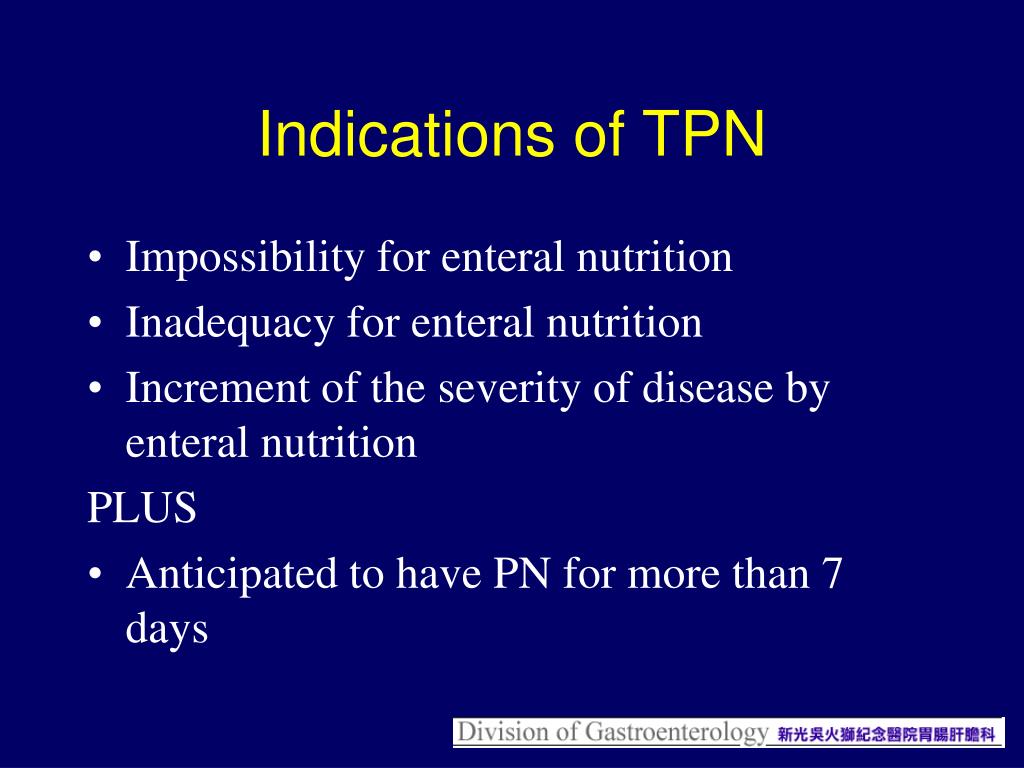 Indications of TPN

• Impossibility for enteral nutrition
• Inadequacy for enteral nutrition
• Increment of the severity of disease by enteral nutrition

PLUS

• Anticipated to have PN for more than 7 days

Division of Gastroenterology 新光吳火獅紀念醫院胃腸肝膽科